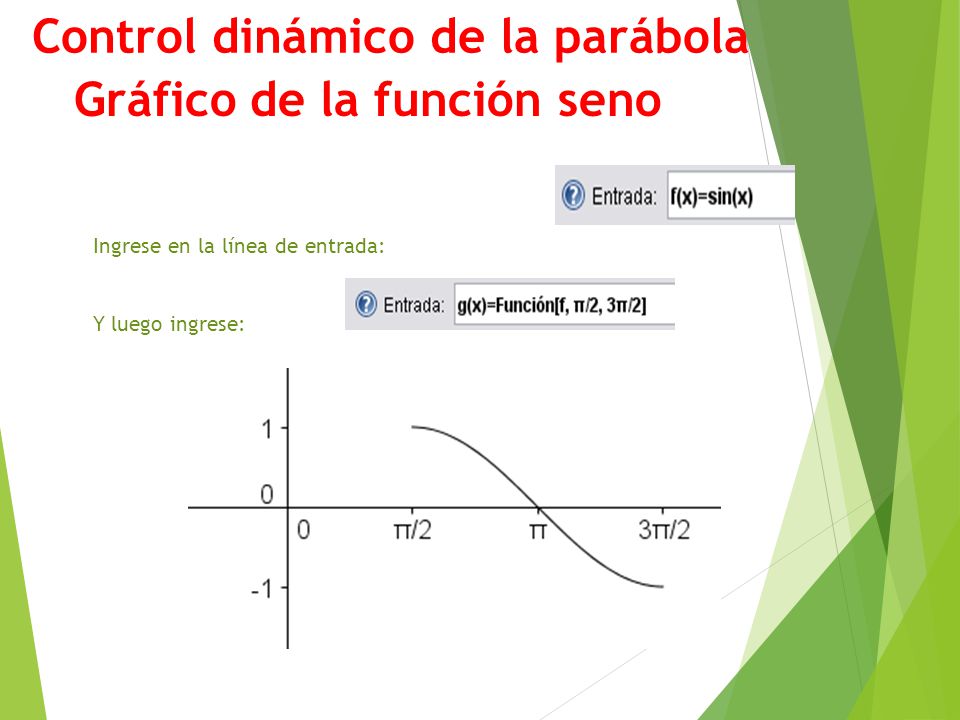 Control dinámico de la parábola
Gráfico de la función seno

Entrada: f(x)=sin(x)

Ingrese en la línea de entrada:

Entrada: g(x)=Función[f, π/2, 3π/2]

Y luego ingrese:

1
0
-1
0
π/2
π
3π/2